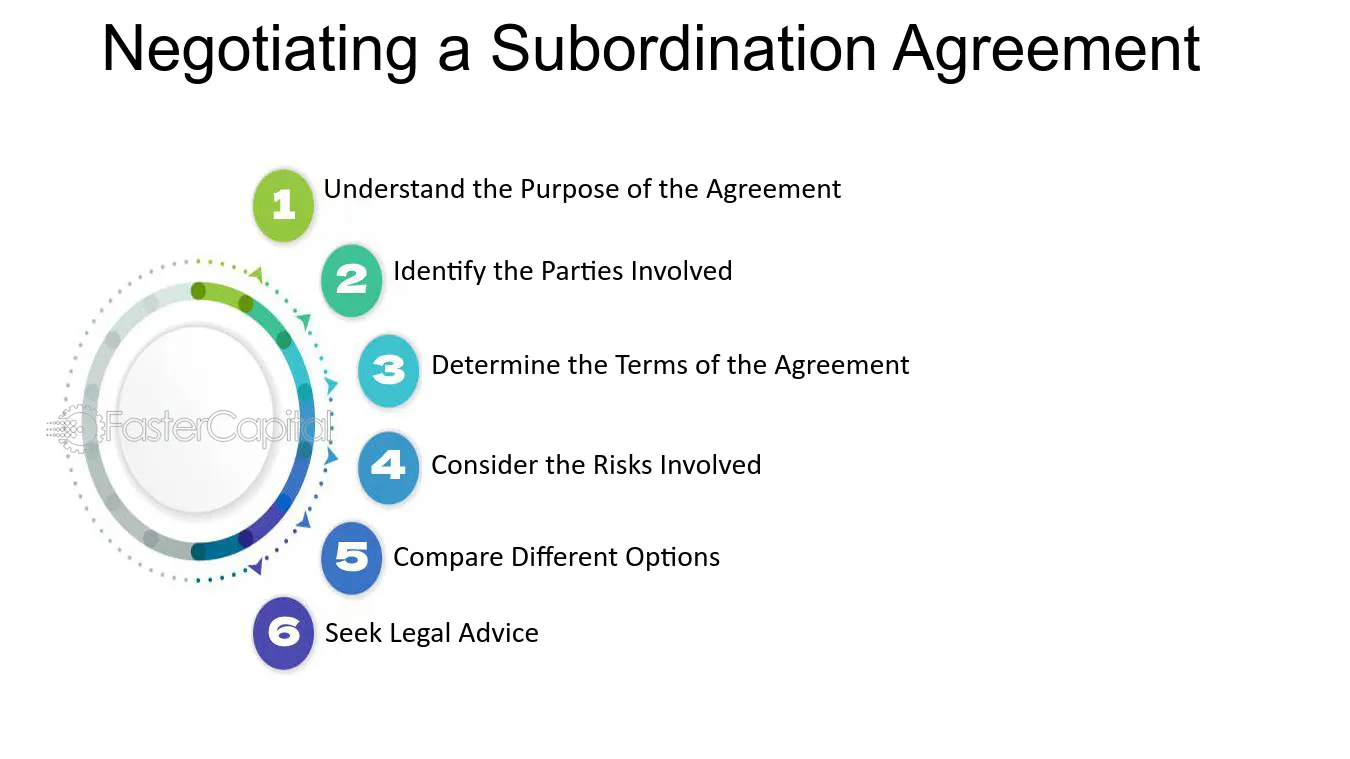 Negotiating a Subordination Agreement

1 Understand the Purpose of the Agreement

2 Identify the Parties Involved

3 Determine the Terms of the Agreement

4 Consider the Risks Involved

5 Compare Different Options

6 Seek Legal Advice

FasterCapital